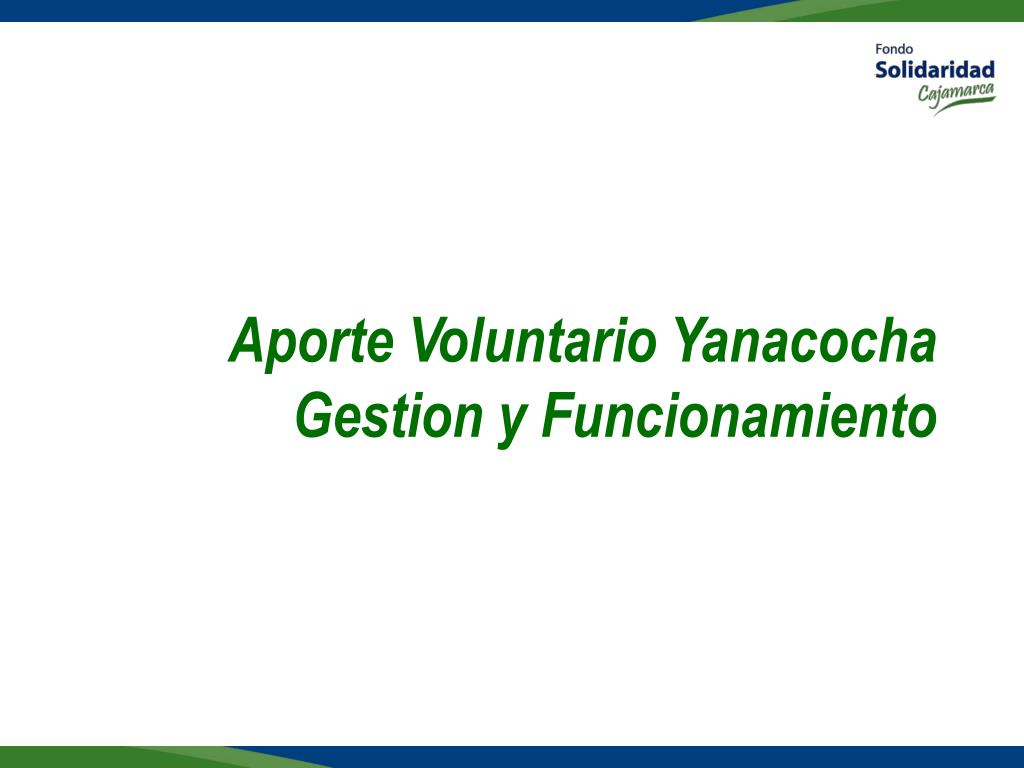 Fondo
Solidaridad
Cajamarca

Aporte Voluntario Yanacocha
Gestion y Funcionamiento